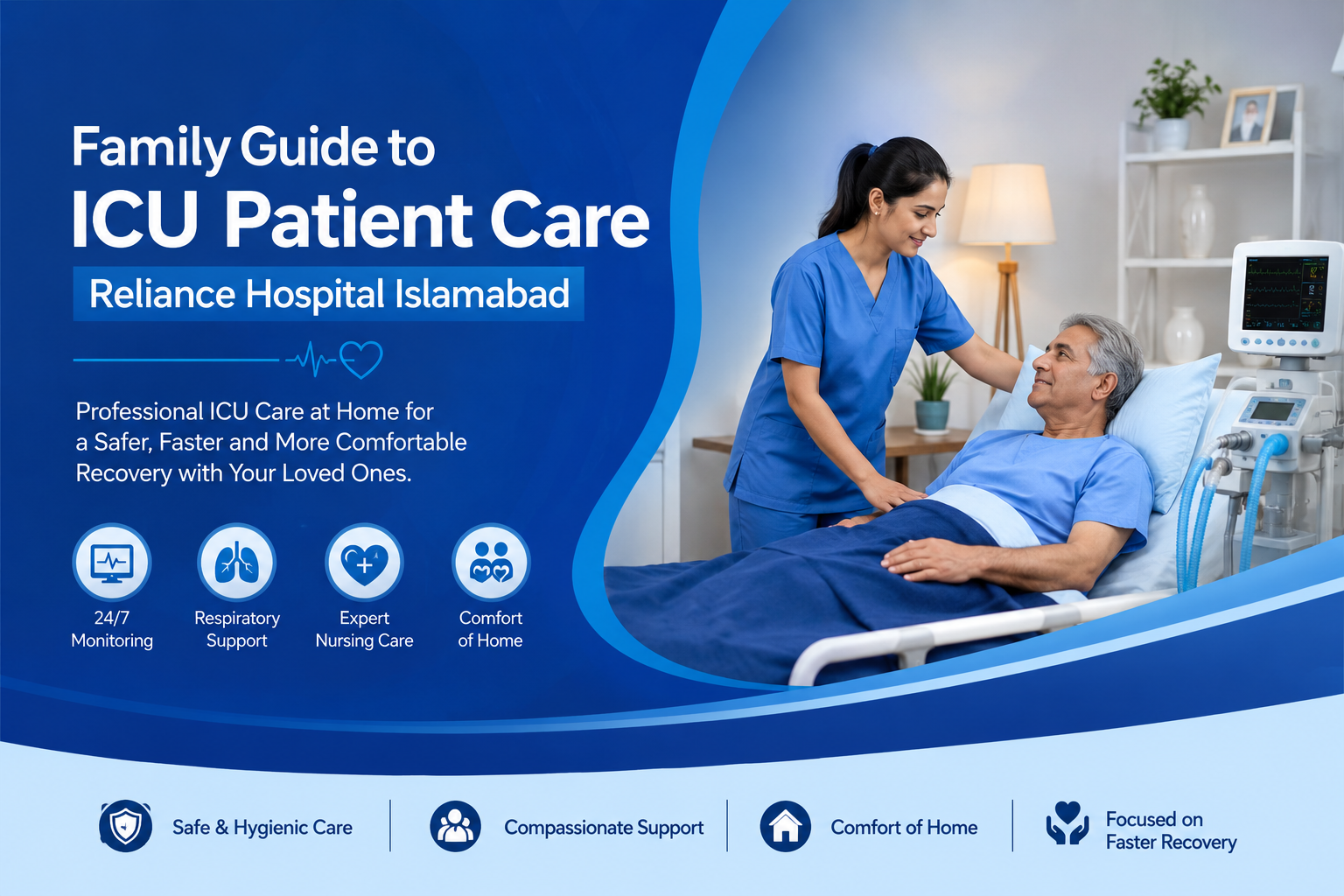 Family Guide to
ICU Patient Care
Reliance Hospital Islamabad

Professional ICU Care at Home for a Safer, Faster and More Comfortable Recovery with Your Loved Ones.

24/7 Monitoring
Respiratory Support
Expert Nursing Care
Comfort of Home

Safe & Hygienic Care
Compassionate Support
Comfort of Home
Focused on Faster Recovery